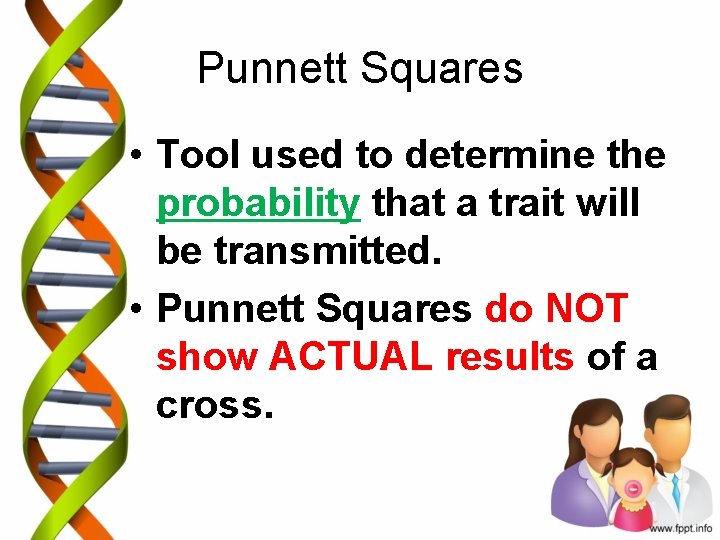 Punnett Squares

• Tool used to determine the probability that a trait will be transmitted.
• Punnett Squares do NOT show ACTUAL results of a cross.

www.fppt.info